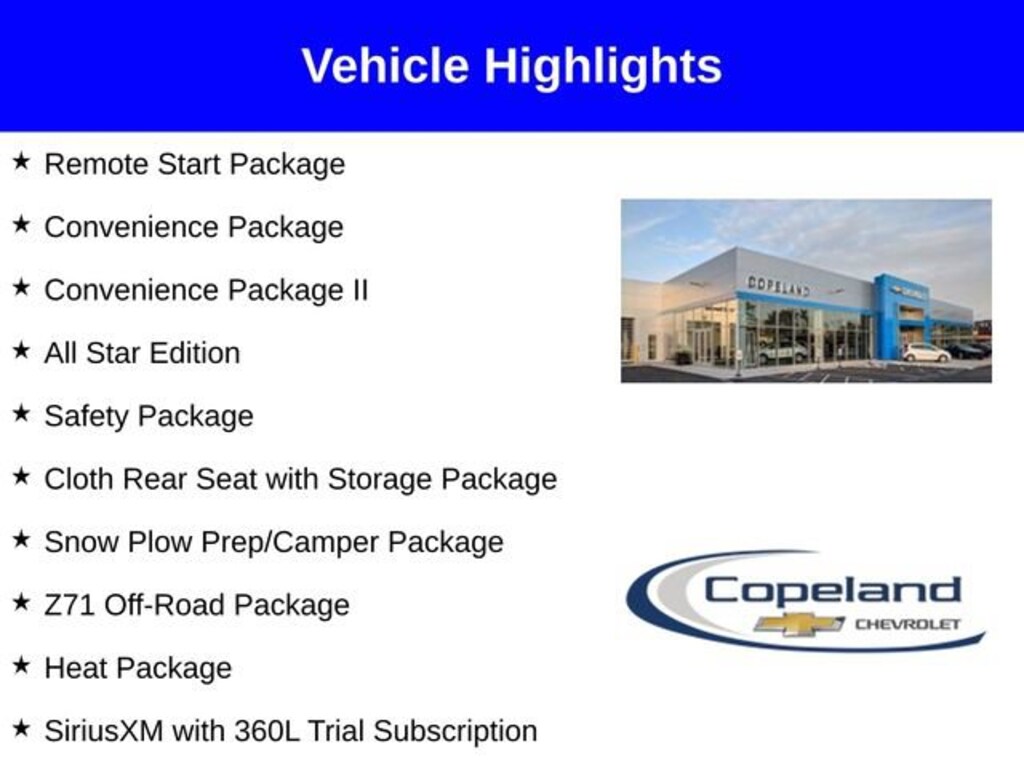 Vehicle Highlights

★ Remote Start Package

★ Convenience Package

★ Convenience Package II

★ All Star Edition

★ Safety Package

★ Cloth Rear Seat with Storage Package

★ Snow Plow Prep/Camper Package

★ Z71 Off-Road Package

★ Heat Package

★ SiriusXM with 360L Trial Subscription

COPELAND

Copeland
CHEVROLET